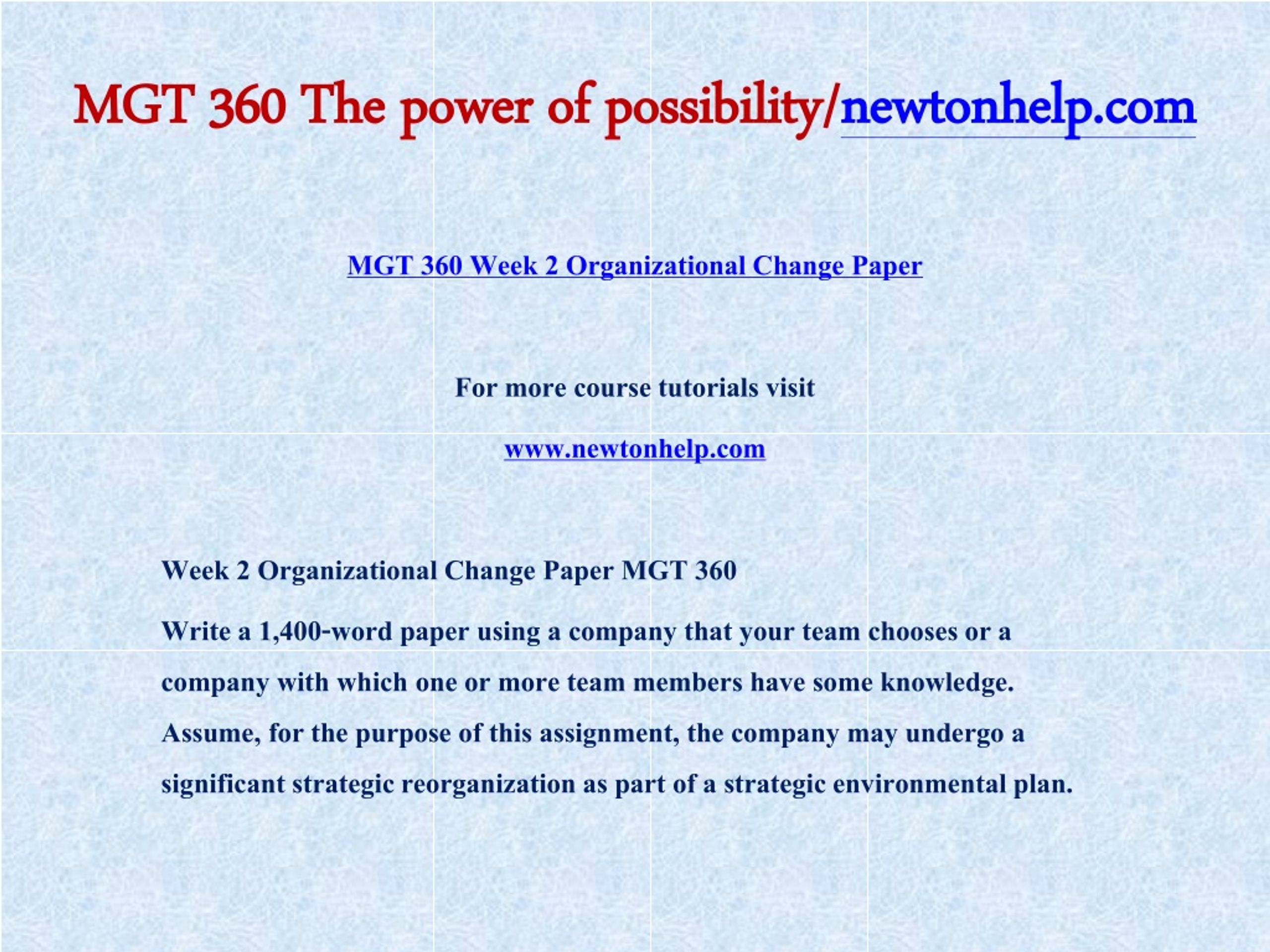 MGT 360 The power of possibility/newtonhelp.com

MGT 360 Week 2 Organizational Change Paper

For more course tutorials visit

www.newtonhelp.com

Week 2 Organizational Change Paper MGT 360

Write a 1,400-word paper using a company that your team chooses or a company with which one or more team members have some knowledge. Assume, for the purpose of this assignment, the company may undergo a significant strategic reorganization as part of a strategic environmental plan.